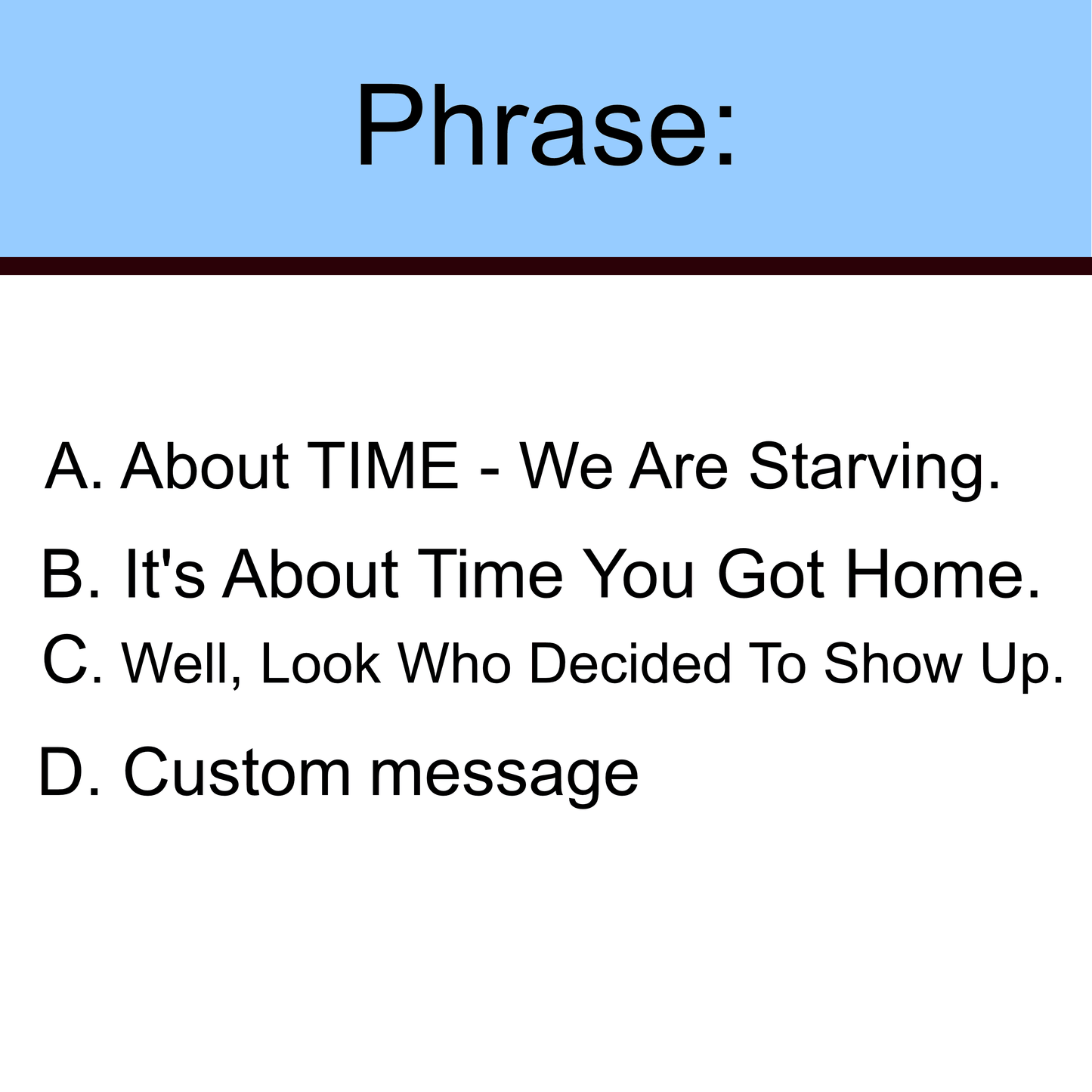 Phrase:

A. About TIME - We Are Starving.

B. It's About Time You Got Home.

C. Well, Look Who Decided To Show Up.

D. Custom message